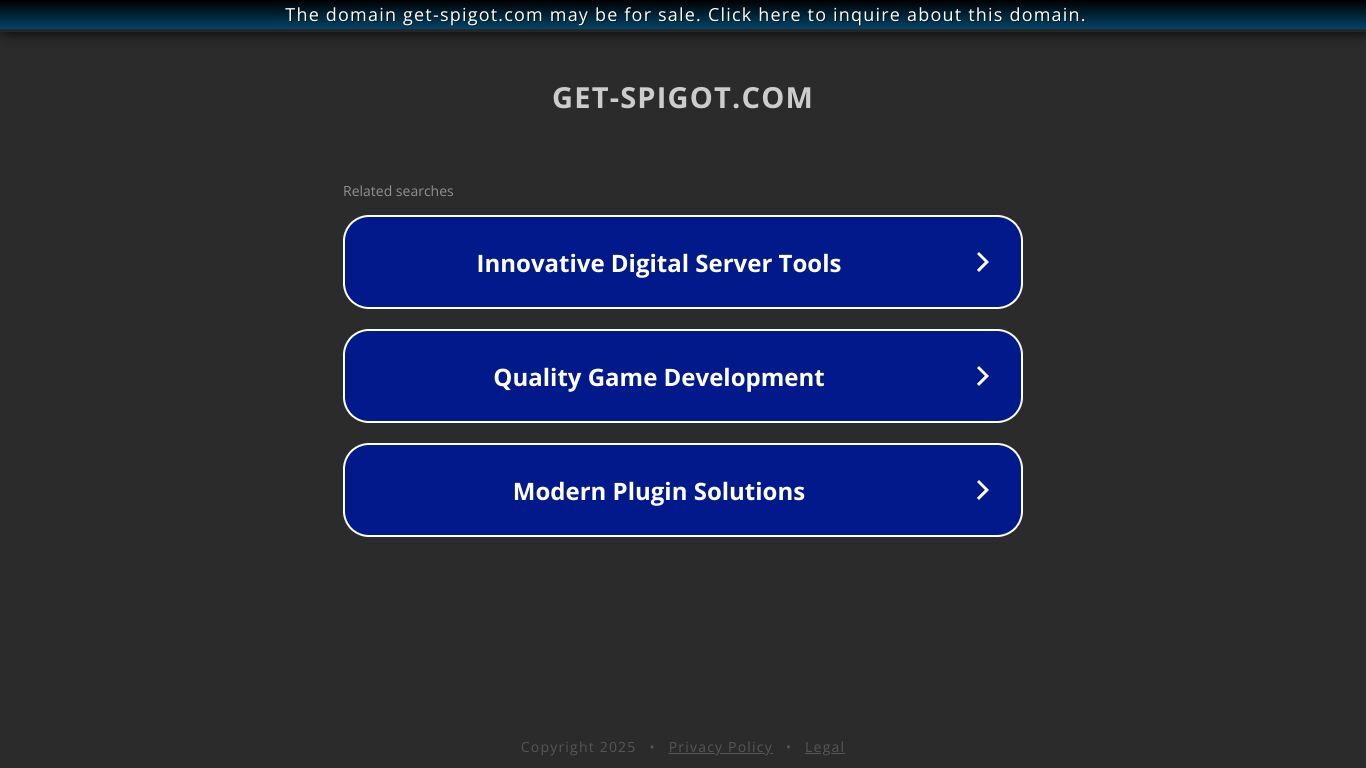 The domain get-spigot.com may be for sale. Click here to inquire about this domain.

GET-SPIGOT.COM

Related searches

Innovative Digital Server Tools

Quality Game Development

Modern Plugin Solutions

Copyright 2025 • Privacy Policy • Legal